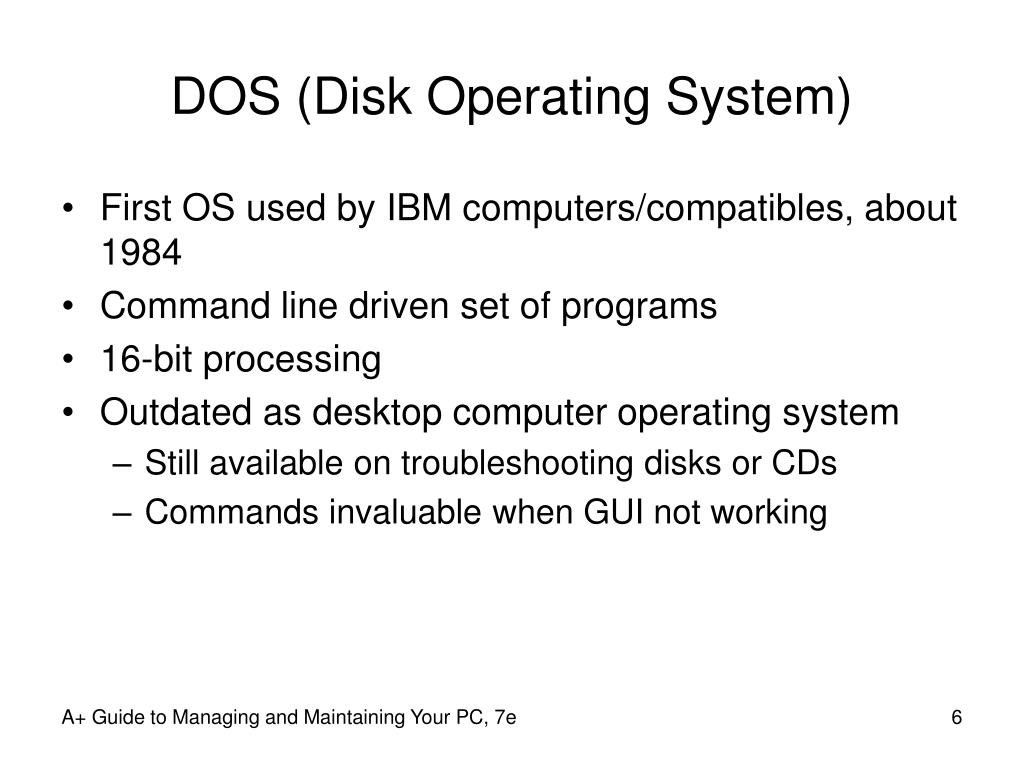 DOS (Disk Operating System)

• First OS used by IBM computers/compatibles, about 1984
• Command line driven set of programs
• 16-bit processing
• Outdated as desktop computer operating system
– Still available on troubleshooting disks or CDs
– Commands invaluable when GUI not working

A+ Guide to Managing and Maintaining Your PC, 7e

6